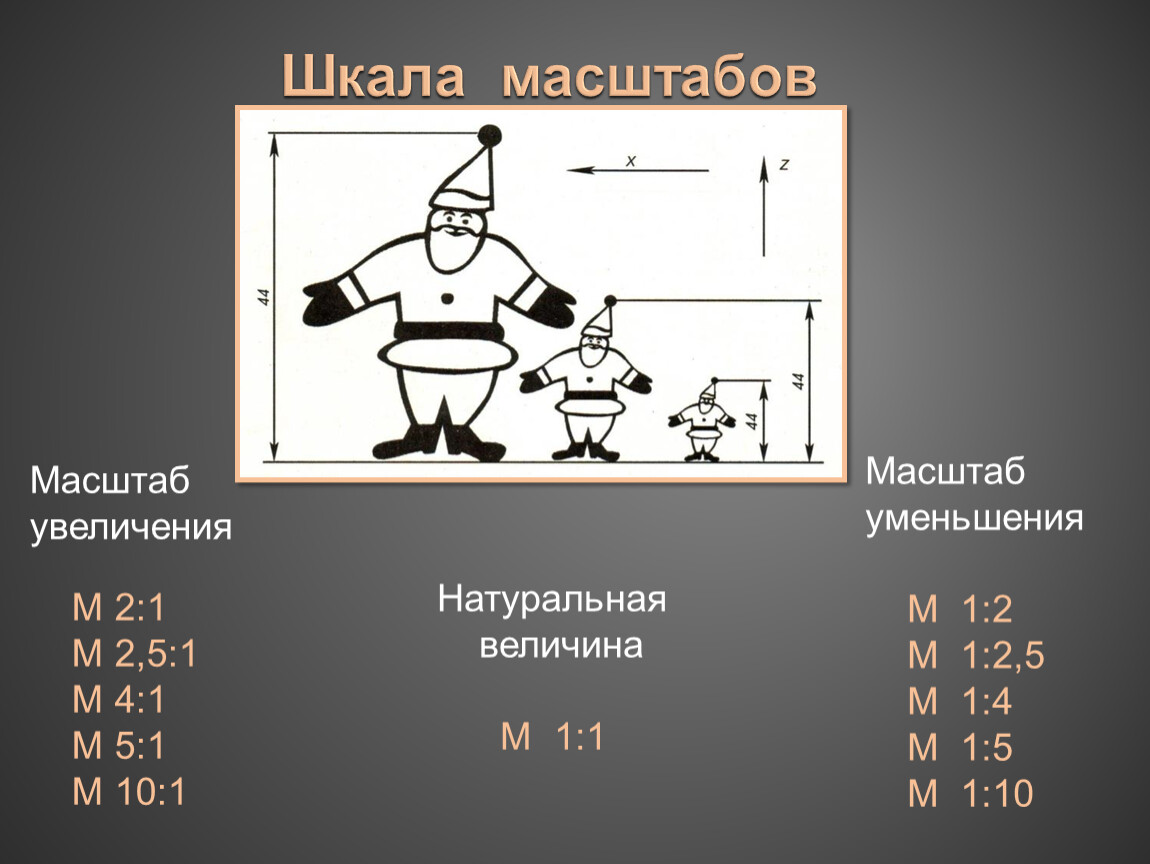 Шкала масштабов

x

z

44

44

44

Масштаб увеличения

М 2:1
М 2,5:1
М 4:1
М 5:1
М 10:1

Натуральная величина

М 1:1

Масштаб уменьшения

М 1:2
М 1:2,5
М 1:4
М 1:5
М 1:10